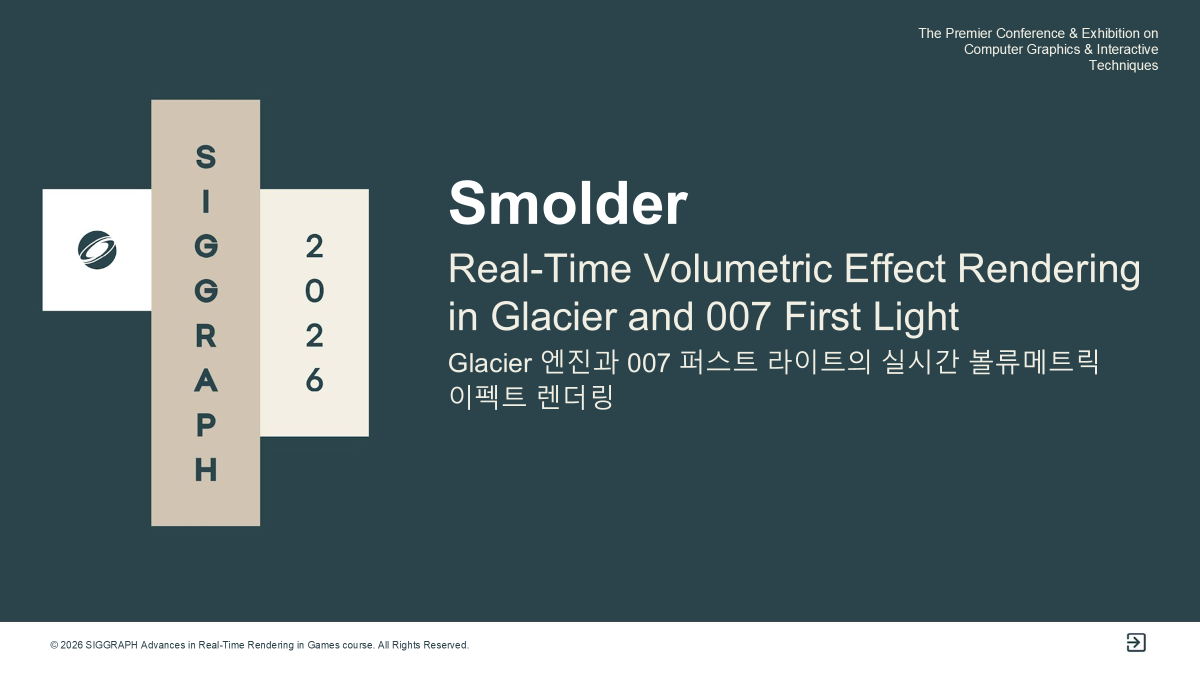 The Premier Conference & Exhibition on Computer Graphics & Interactive Techniques

SIGGRAPH

2026

Smolder

Real-Time Volumetric Effect Rendering in Glacier and 007 First Light

Glacier 엔진과 007 퍼스트 라이트의 실시간 볼류메트릭 이펙트 렌더링

© 2026 SIGGRAPH Advances in Real-Time Rendering in Games course. All Rights Reserved.